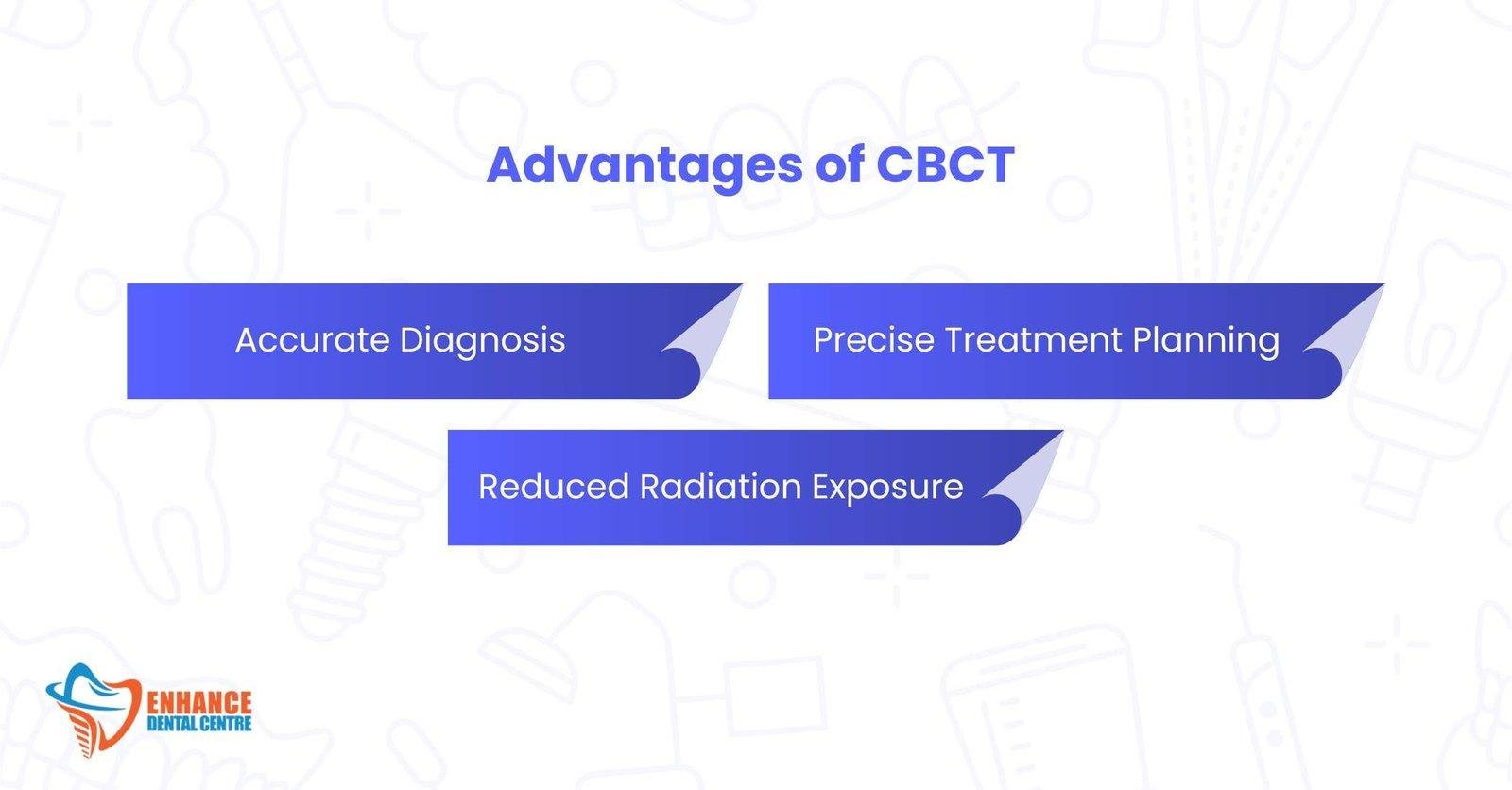 Advantages of CBCT

Accurate Diagnosis

Precise Treatment Planning

Reduced Radiation Exposure

ENHANCE
DENTAL CENTRE